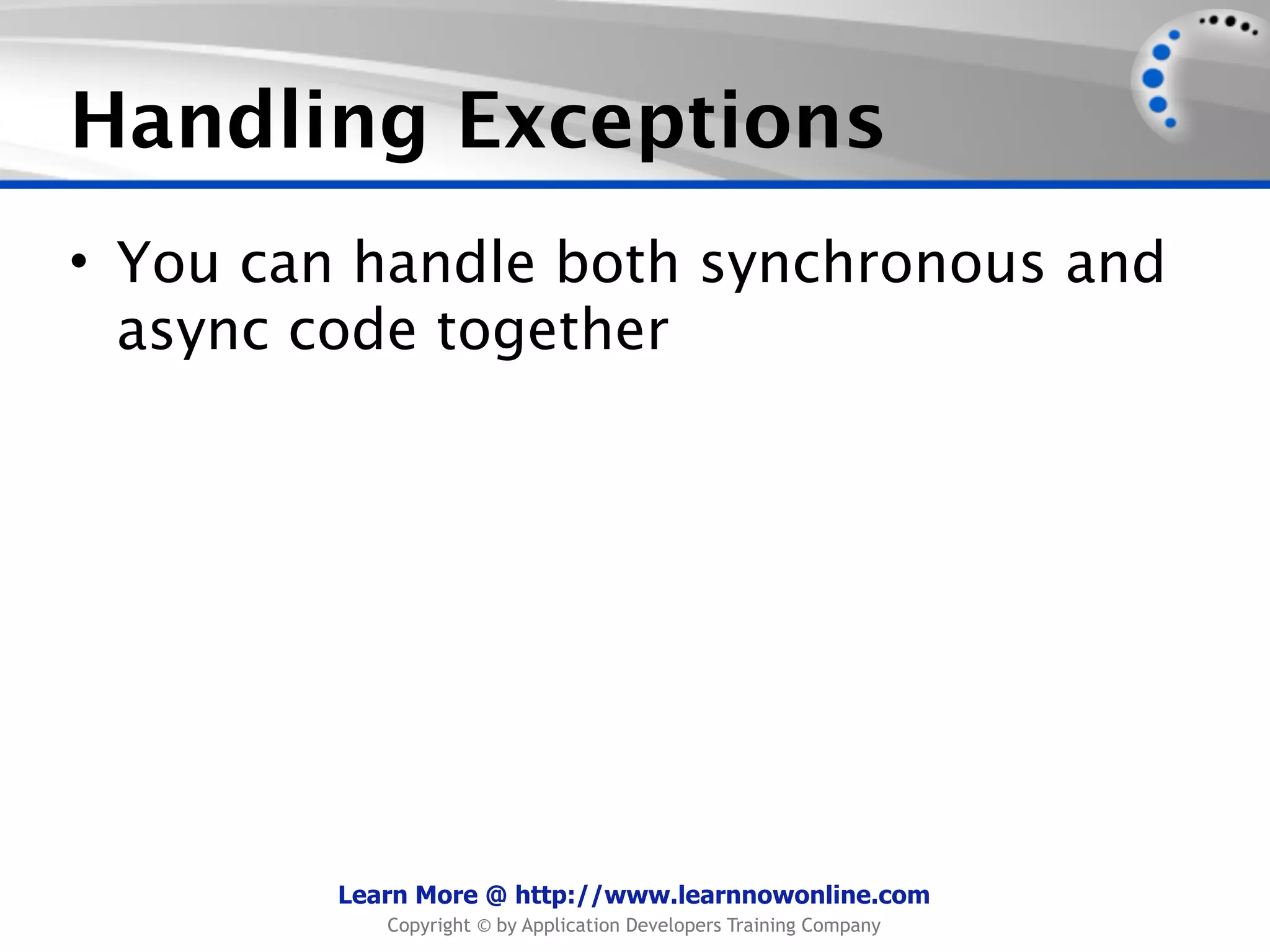 Handling Exceptions

• You can handle both synchronous and async code together

Learn More @ http://www.learnnowonline.com
Copyright © by Application Developers Training Company